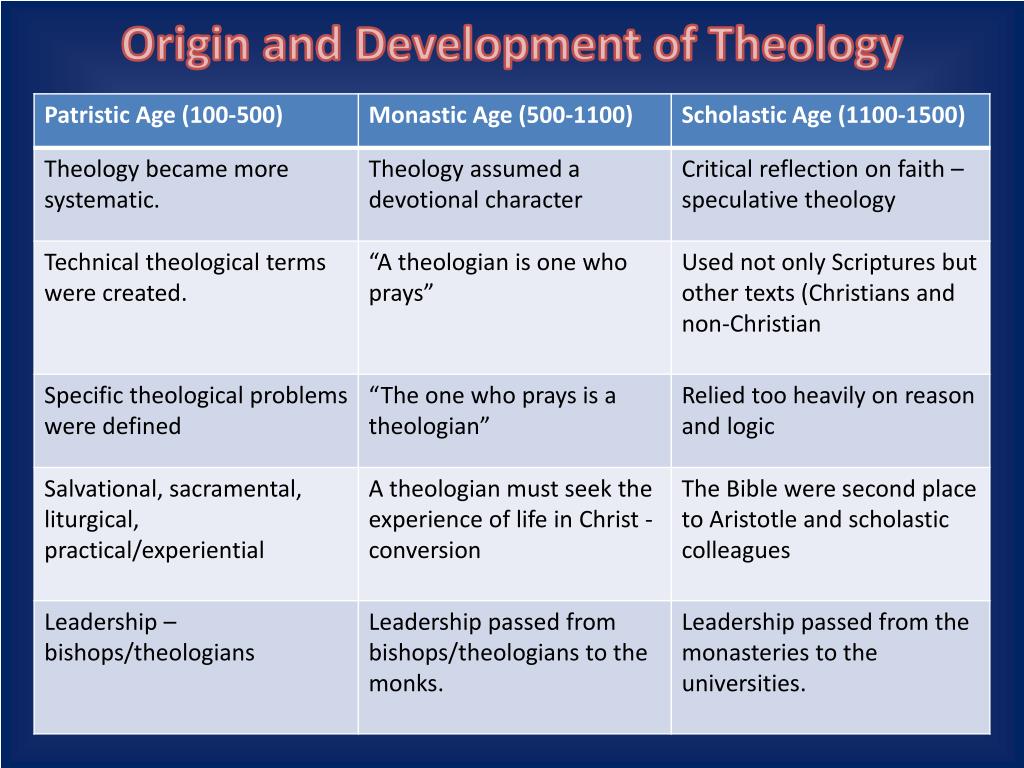 Origin and Development of Theology

| Patristic Age (100-500) | Monastic Age (500-1100) | Scholastic Age (1100-1500) |
|---|---|---|
| Theology became more systematic. | Theology assumed a devotional character | Critical reflection on faith – speculative theology |
| Technical theological terms were created. | “A theologian is one who prays” | Used not only Scriptures but other texts (Christians and non-Christian |
| Specific theological problems were defined | “The one who prays is a theologian” | Relied too heavily on reason and logic |
| Salvational, sacramental, liturgical, practical/experiential | A theologian must seek the experience of life in Christ - conversion | The Bible were second place to Aristotle and scholastic colleagues |
| Leadership – bishops/theologians | Leadership passed from bishops/theologians to the monks. | Leadership passed from the monasteries to the universities. |